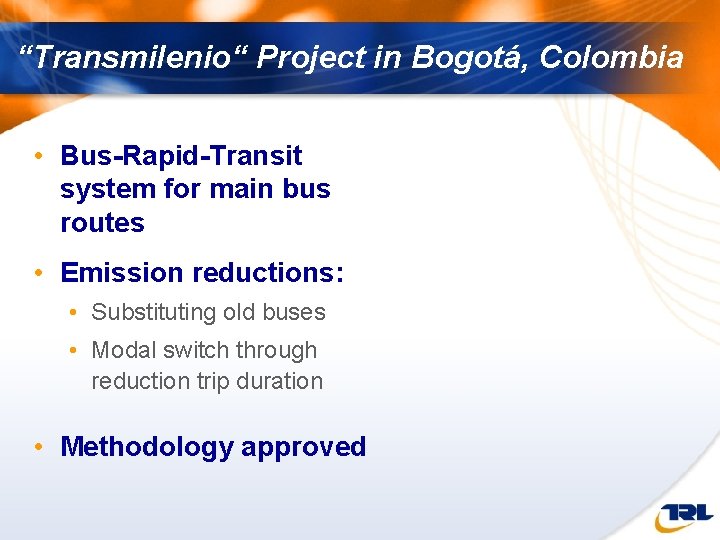 “Transmilenio“ Project in Bogotá, Colombia

• Bus-Rapid-Transit system for main bus routes

• Emission reductions:

• Substituting old buses

• Modal switch through reduction trip duration

• Methodology approved

TRL